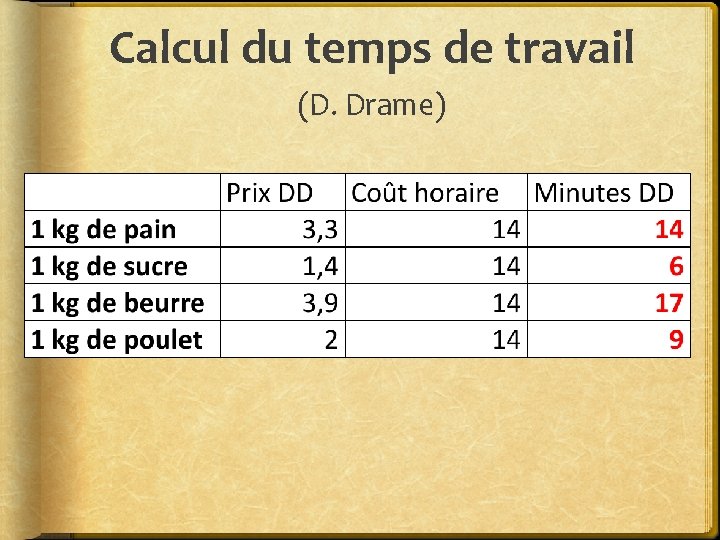 Calcul du temps de travail

(D. Drame)

| | Prix DD | Coût horaire | Minutes DD |
|---|---|---|---|
| 1 kg de pain | 3,3 | 14 | 14 |
| 1 kg de sucre | 1,4 | 14 | 6 |
| 1 kg de beurre | 3,9 | 14 | 17 |
| 1 kg de poulet | 2 | 14 | 9 |